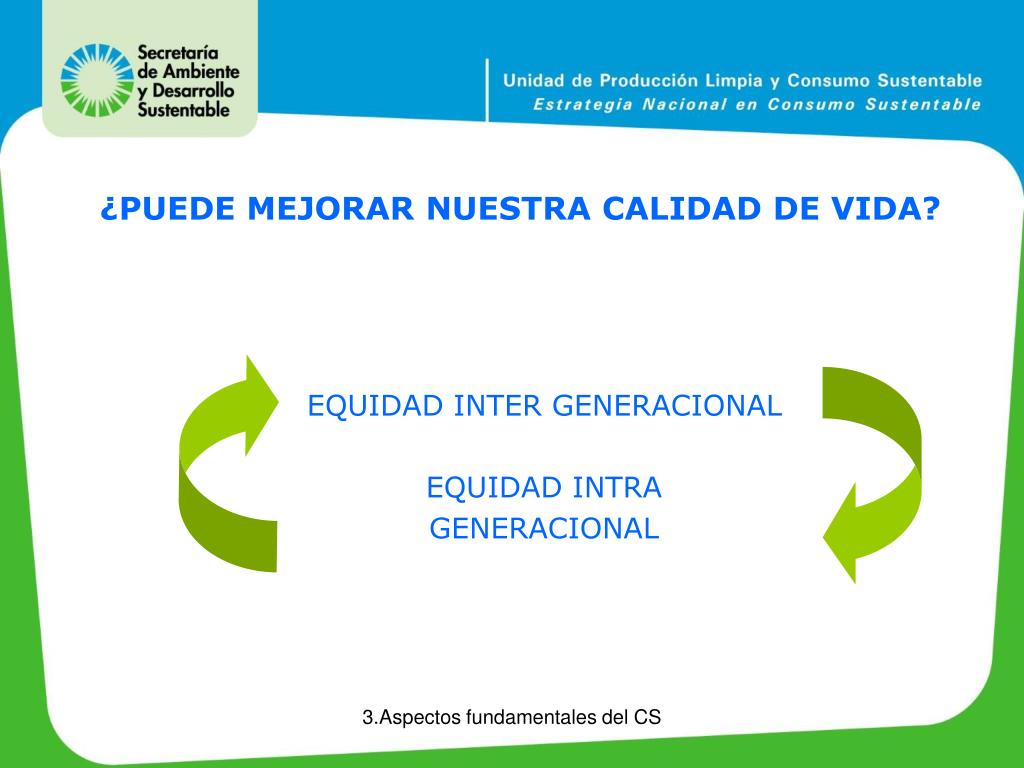 Secretaría de Ambiente y Desarrollo Sustentable

Unidad de Producción Limpia y Consumo Sustentable
Estrategia Nacional en Consumo Sustentable

¿PUEDE MEJORAR NUESTRA CALIDAD DE VIDA?

EQUIDAD INTER GENERACIONAL

EQUIDAD INTRA GENERACIONAL

3.Aspectos fundamentales del CS